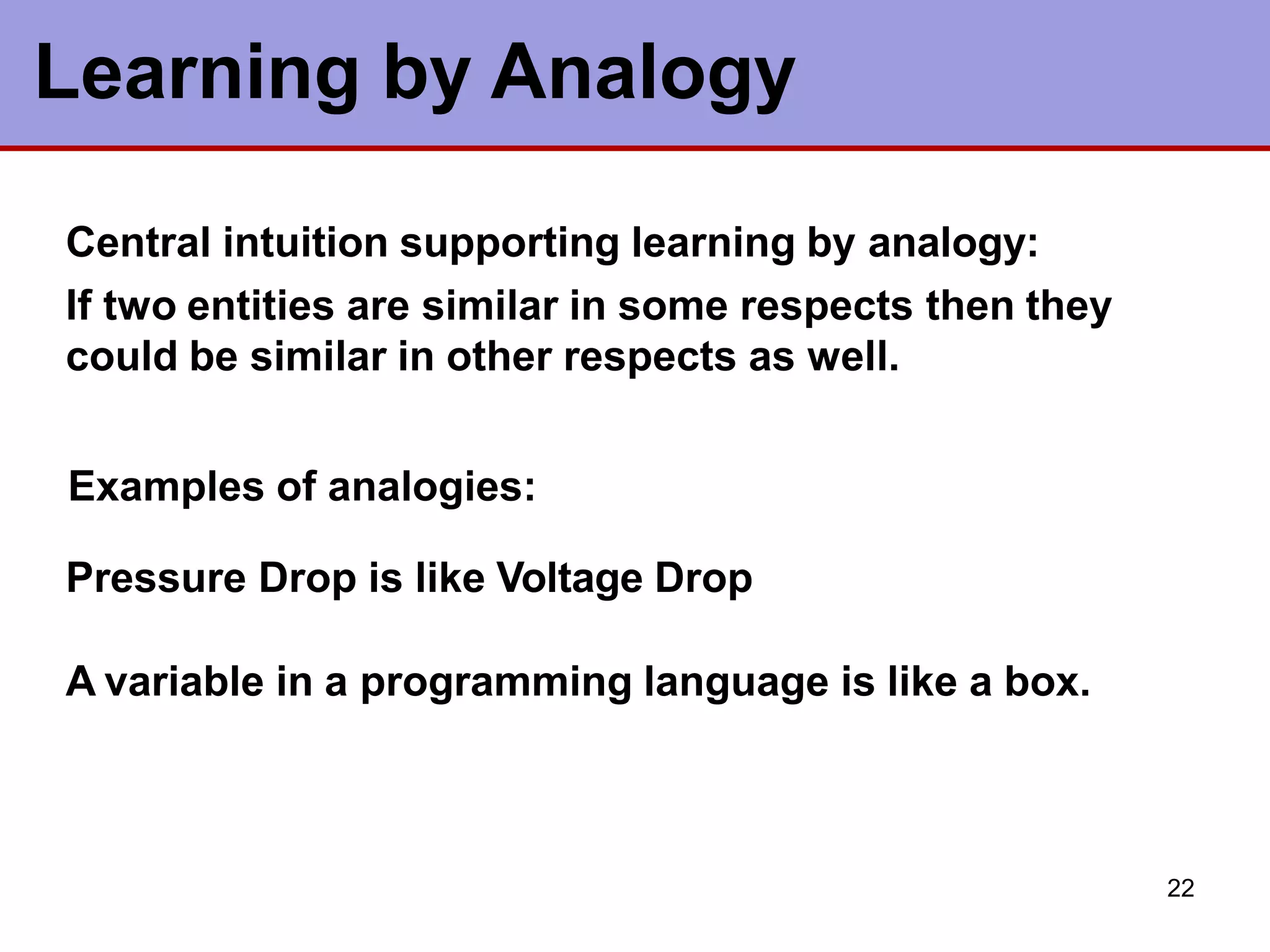 Learning by Analogy

Central intuition supporting learning by analogy:

If two entities are similar in some respects then they could be similar in other respects as well.

Examples of analogies:

Pressure Drop is like Voltage Drop

A variable in a programming language is like a box.

22